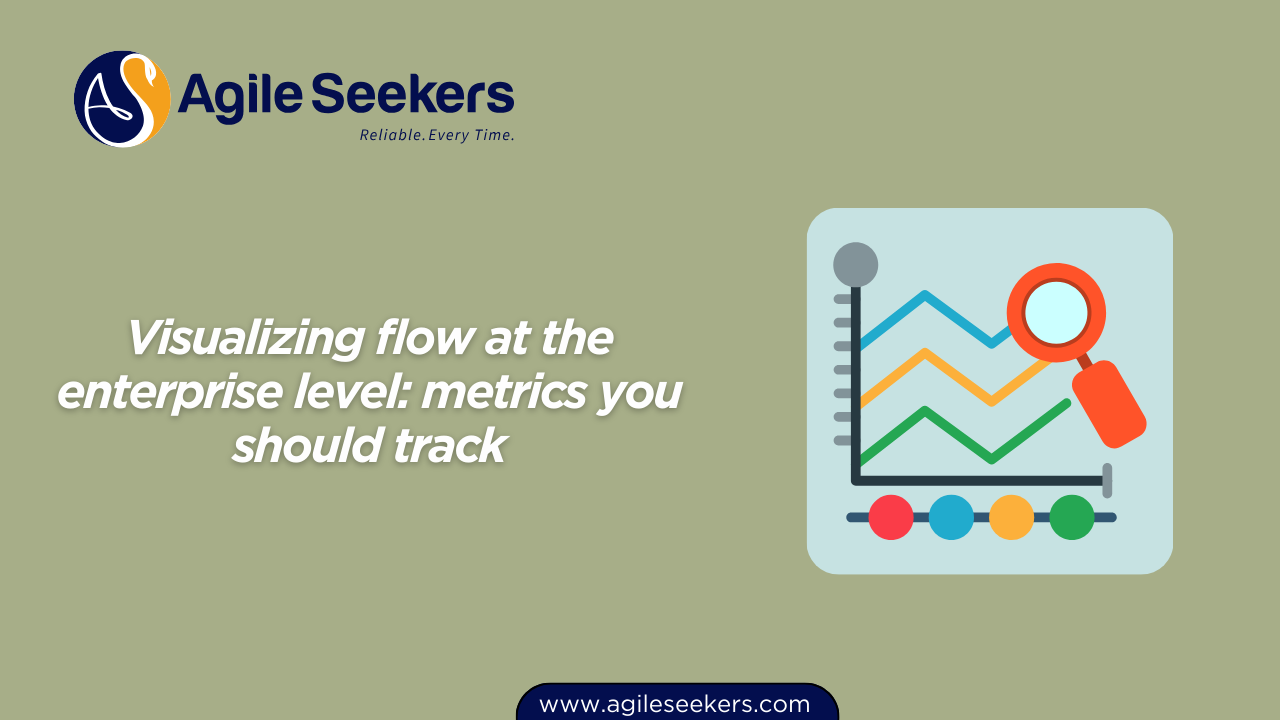 AS Agile Seekers
Reliable. Every Time.

Visualizing flow at the enterprise level: metrics you should track

www.agileseekers.com